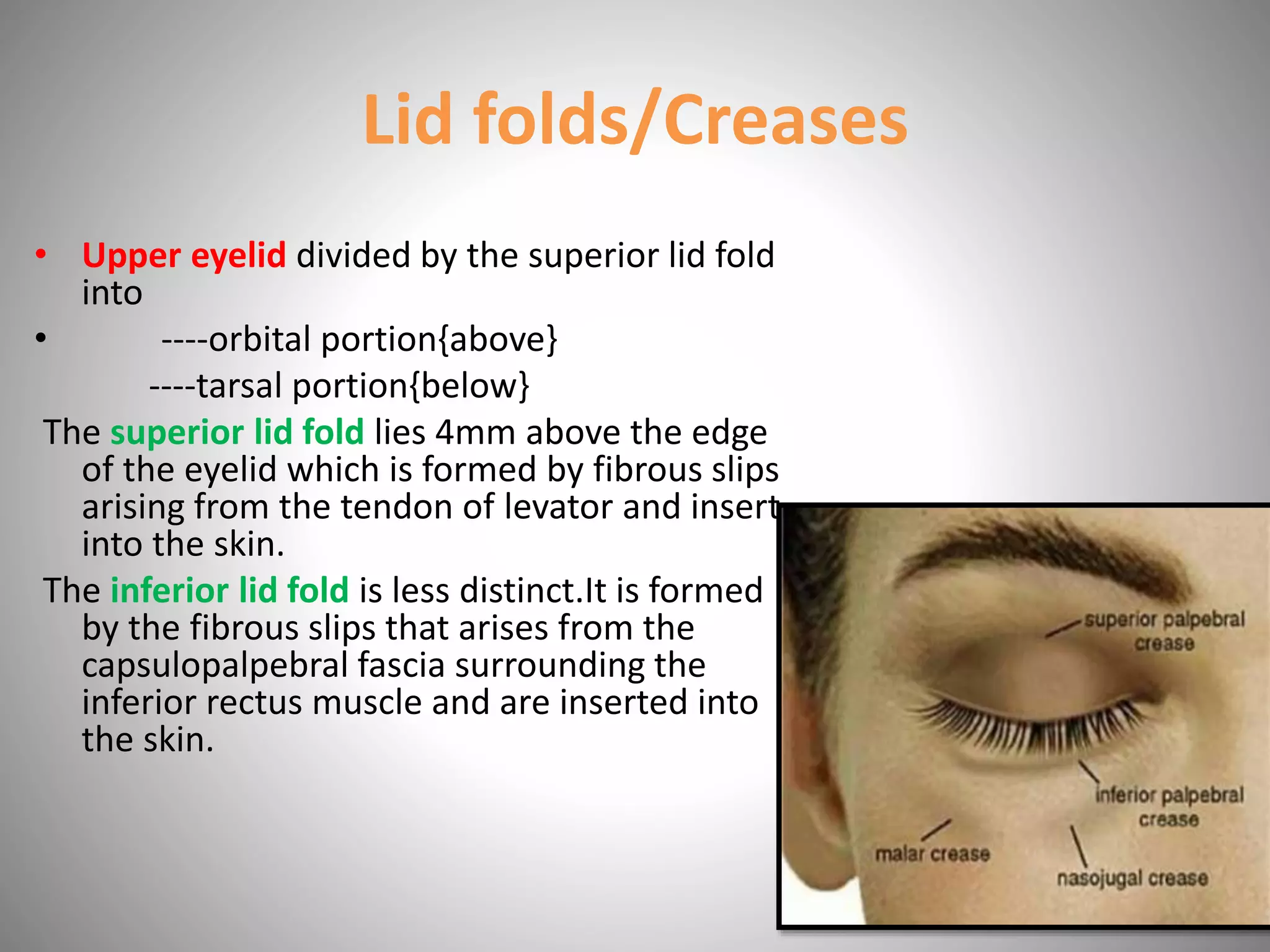 Lid folds/Creases

• Upper eyelid divided by the superior lid fold into

• ----orbital portion{above}

----tarsal portion{below}

The superior lid fold lies 4mm above the edge of the eyelid which is formed by fibrous slips arising from the tendon of levator and insert into the skin.

The inferior lid fold is less distinct.It is formed by the fibrous slips that arises from the capsulopalpebral fascia surrounding the inferior rectus muscle and are inserted into the skin.

superior palpebral crease

inferior palpebral crease

malar crease

nasojugal crease